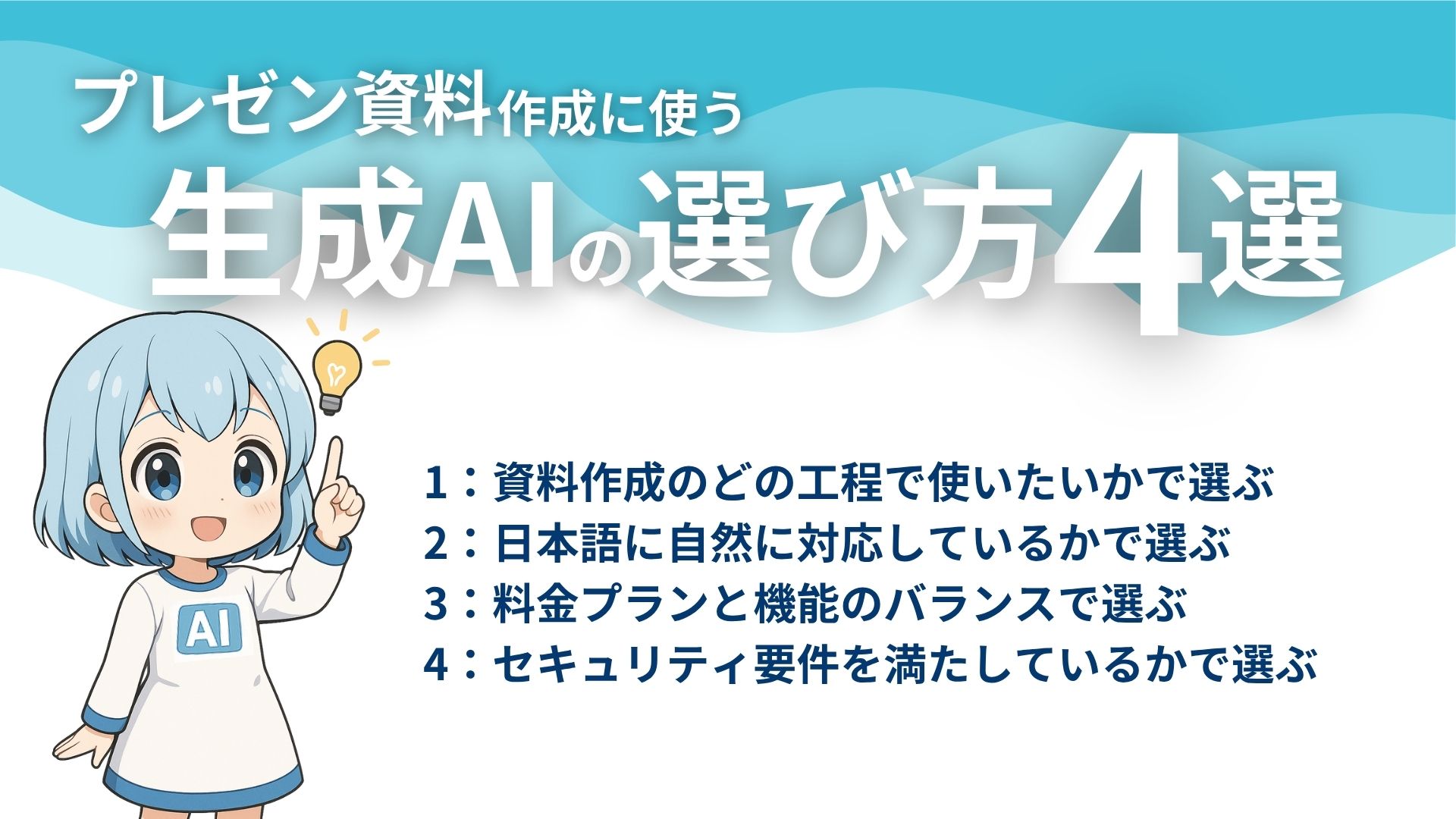 プレゼン資料作成に使う
生成AIの選び方4選

AI

1：資料作成のどの工程で使いたいかで選ぶ
2：日本語に自然に対応しているかで選ぶ
3：料金プランと機能のバランスで選ぶ
4：セキュリティ要件を満たしているかで選ぶ